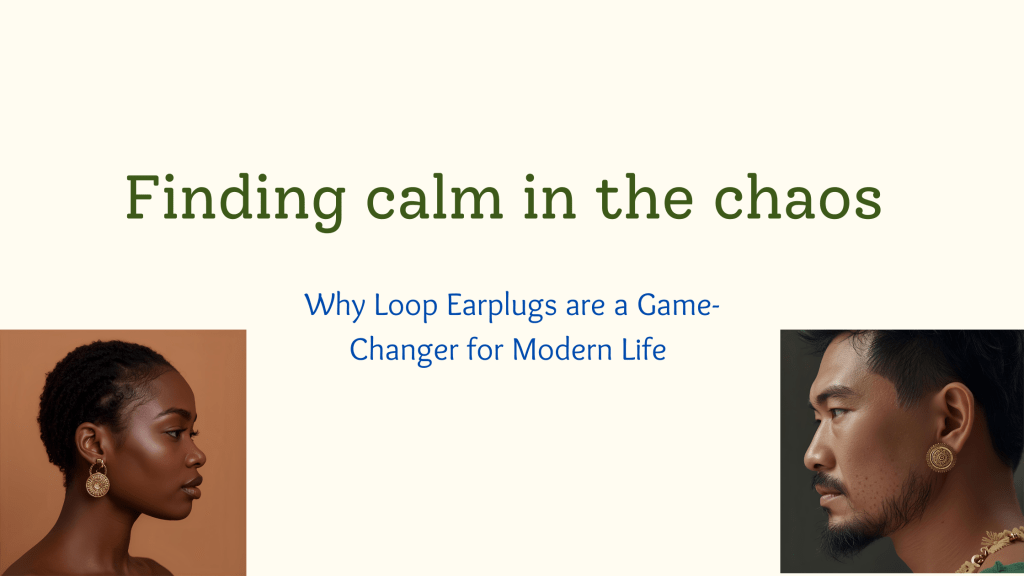 Finding calm in the chaos

Why Loop Earplugs are a Game-Changer for Modern Life